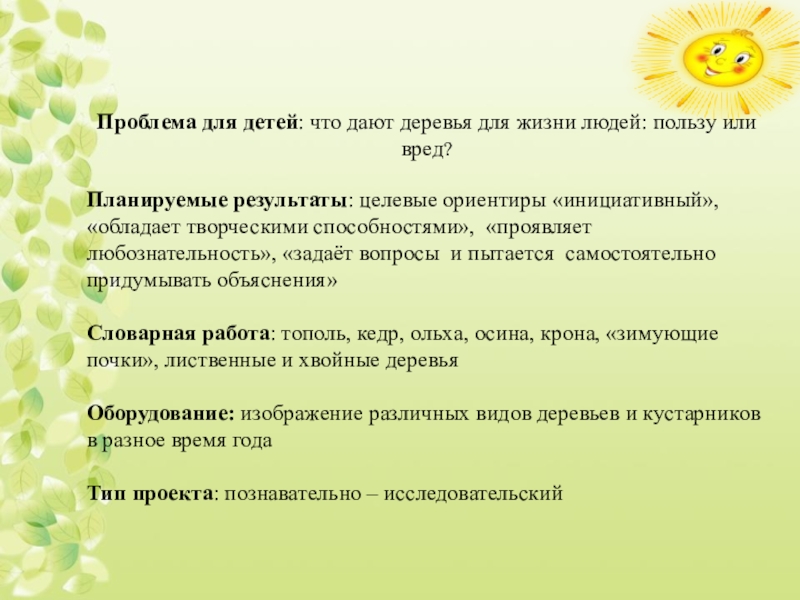 Проблема для детей: что дают деревья для жизни людей: пользу или вред?

Планируемые результаты: целевые ориентиры «инициативный», «обладает творческими способностями», «проявляет любознательность», «задаёт вопросы и пытается самостоятельно придумывать объяснения»

Словарная работа: тополь, кедр, ольха, осина, крона, «зимующие почки», лиственные и хвойные деревья

Оборудование: изображение различных видов деревьев и кустарников в разное время года

Тип проекта: познавательно – исследовательский